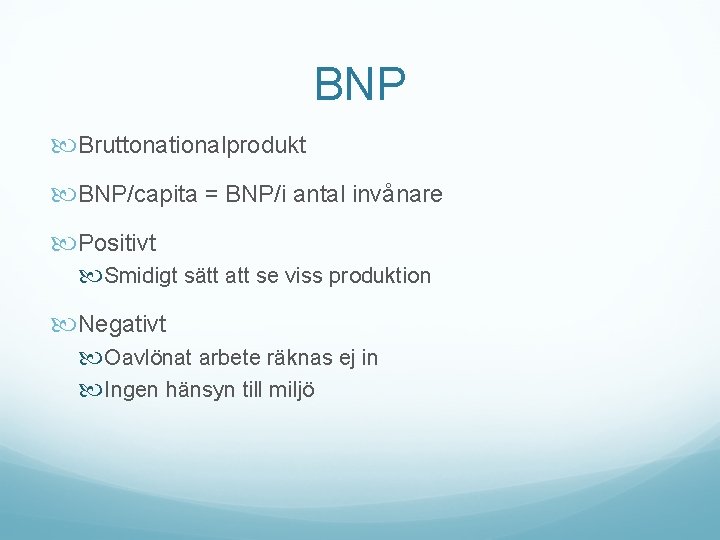 BNP

Bruttonationalprodukt

BNP/capita = BNP/i antal invånare

Positivt

Smidigt sätt att se viss produktion

Negativt

Oavlönat arbete räknas ej in

Ingen hänsyn till miljö